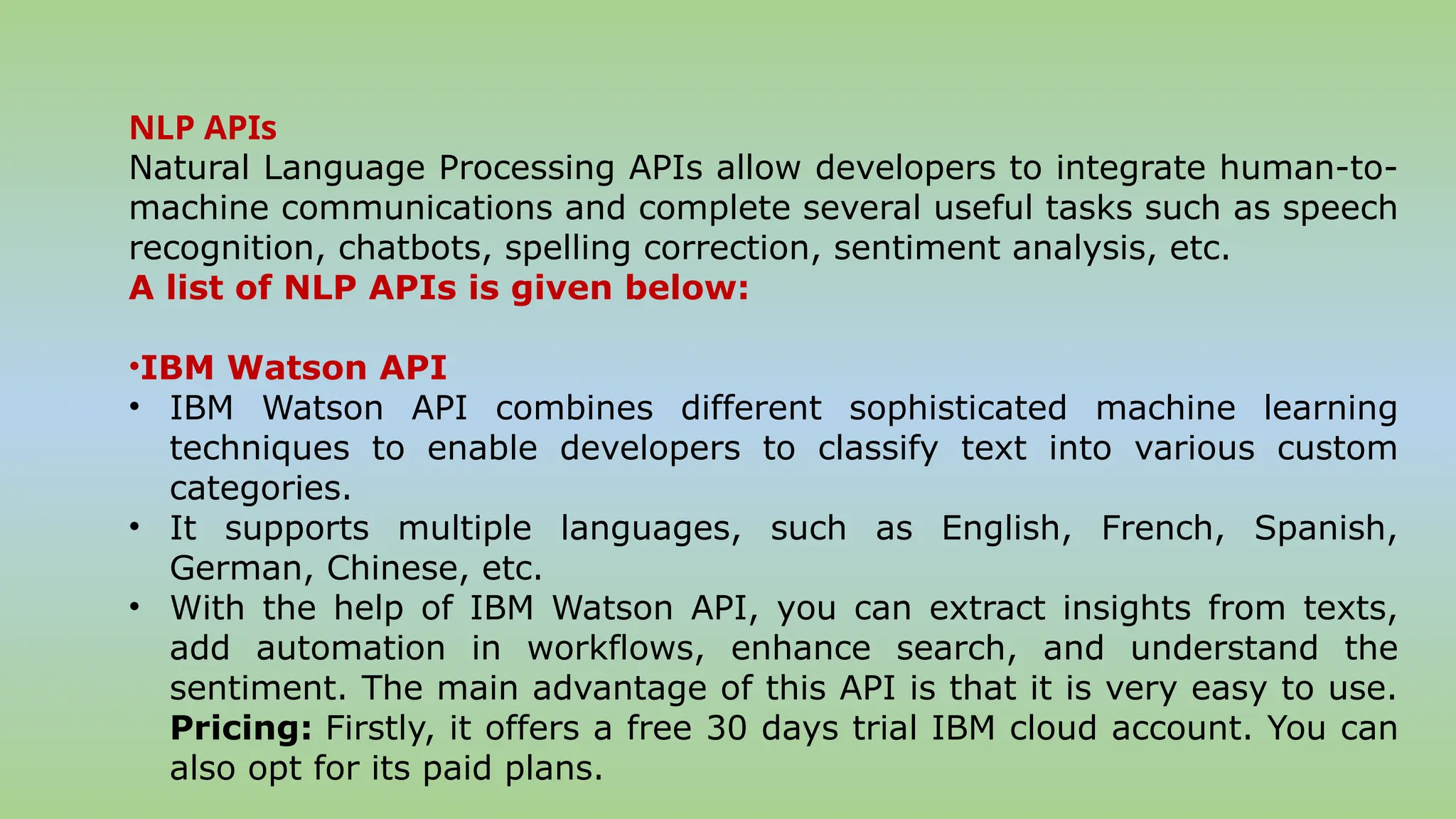 NLP APIs
Natural Language Processing APIs allow developers to integrate human-to-machine communications and complete several useful tasks such as speech recognition, chatbots, spelling correction, sentiment analysis, etc.
A list of NLP APIs is given below:

•IBM Watson API
• IBM Watson API combines different sophisticated machine learning techniques to enable developers to classify text into various custom categories.
• It supports multiple languages, such as English, French, Spanish, German, Chinese, etc.
• With the help of IBM Watson API, you can extract insights from texts, add automation in workflows, enhance search, and understand the sentiment. The main advantage of this API is that it is very easy to use. Pricing: Firstly, it offers a free 30 days trial IBM cloud account. You can also opt for its paid plans.